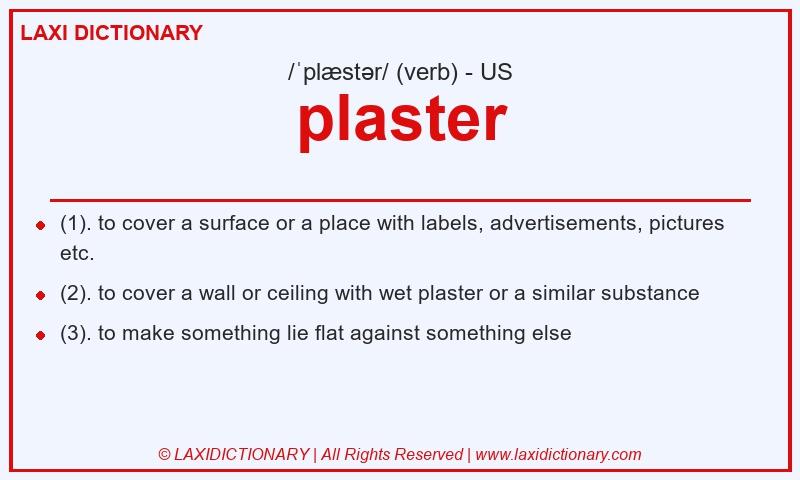 LAXI DICTIONARY

/ˈplæstər/ (verb) - US

plaster

- (1). to cover a surface or a place with labels, advertisements, pictures etc.
- (2). to cover a wall or ceiling with wet plaster or a similar substance
- (3). to make something lie flat against something else

© LAXIDICTIONARY | All Rights Reserved | www.laxidictionary.com